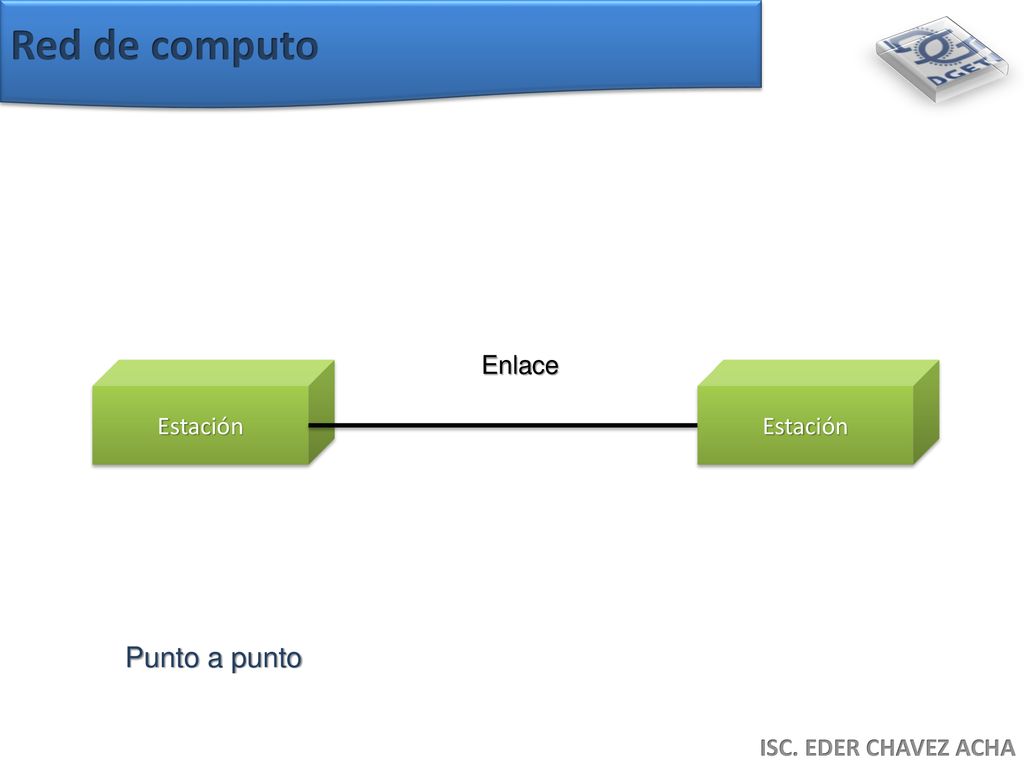 Red de computo

DGETI

Enlace

Estación

Estación

Punto a punto

ISC. EDER CHAVEZ ACHA